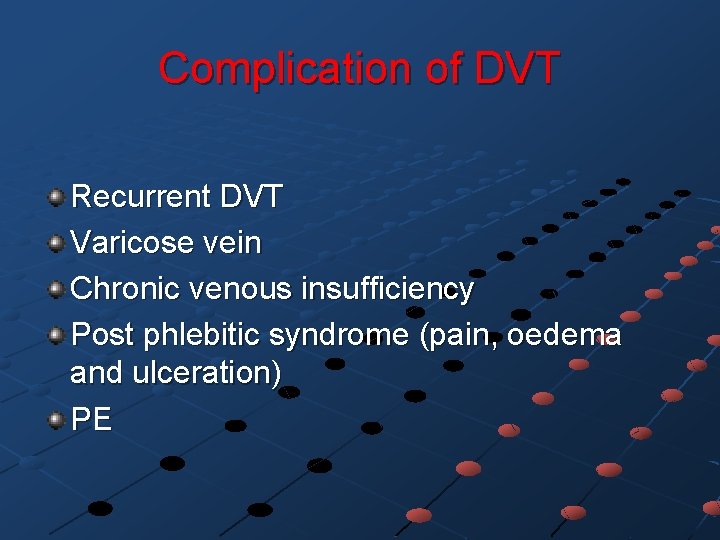 Complication of DVT

Recurrent DVT

Varicose vein

Chronic venous insufficiency

Post phlebitic syndrome (pain, oedema and ulceration)

PE